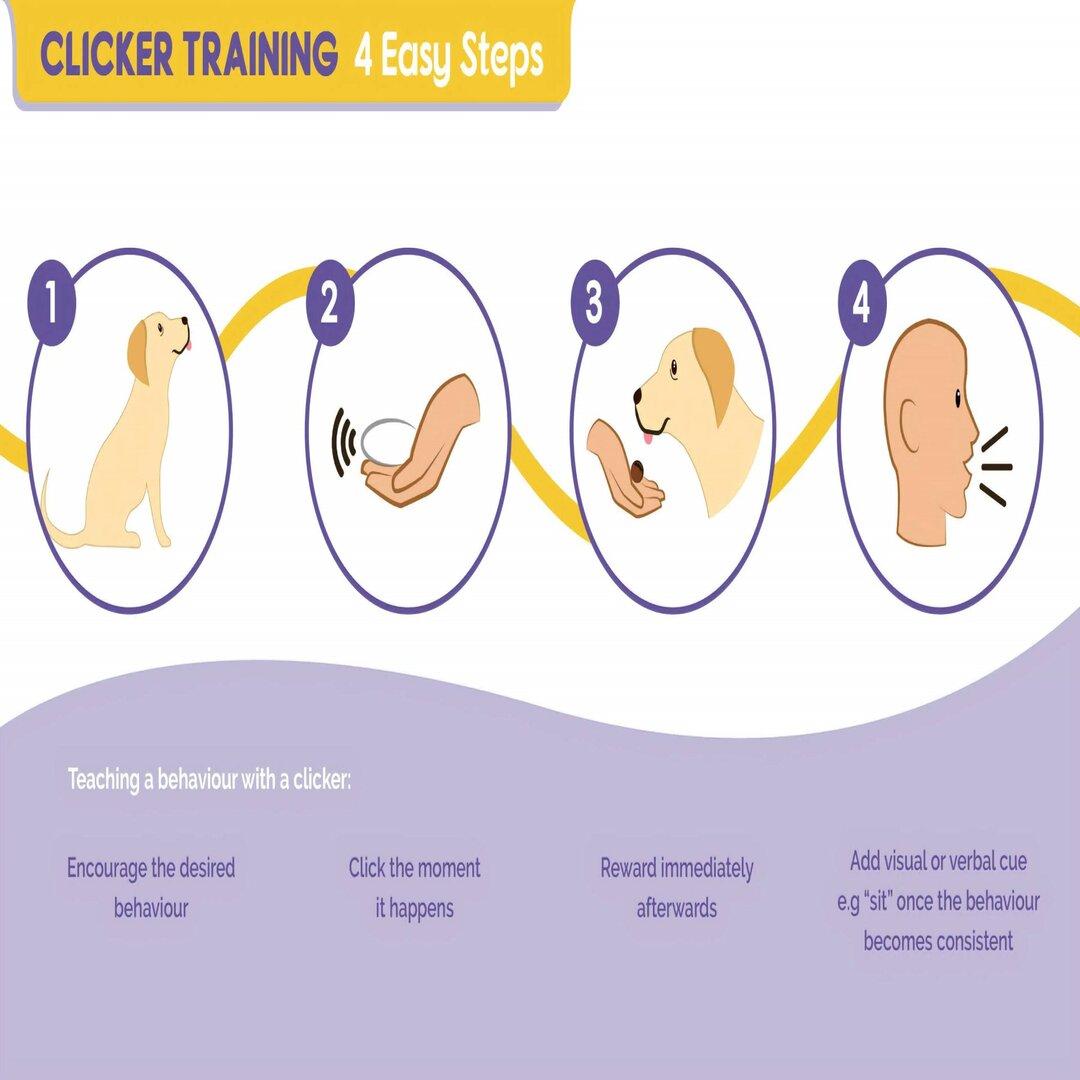 CLICKER TRAINING 4 Easy Steps

1

2

3

4

Teaching a behaviour with a clicker:

Encourage the desired behaviour

Click the moment it happens

Reward immediately afterwards

Add visual or verbal cue e.g "sit" once the behaviour becomes consistent